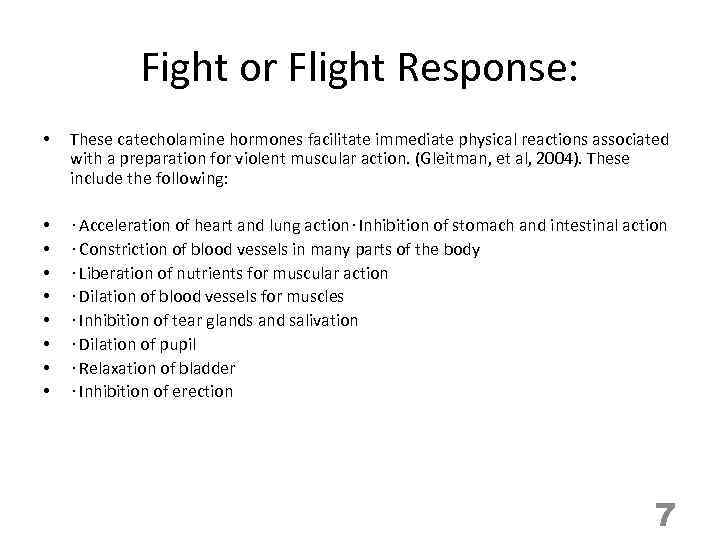 Fight or Flight Response:

• These catecholamine hormones facilitate immediate physical reactions associated with a preparation for violent muscular action. (Gleitman, et al, 2004). These include the following:

• · Acceleration of heart and lung action · Inhibition of stomach and intestinal action
• · Constriction of blood vessels in many parts of the body
• · Liberation of nutrients for muscular action
• · Dilation of blood vessels for muscles
• · Inhibition of tear glands and salivation
• · Dilation of pupil
• · Relaxation of bladder
• · Inhibition of erection

7